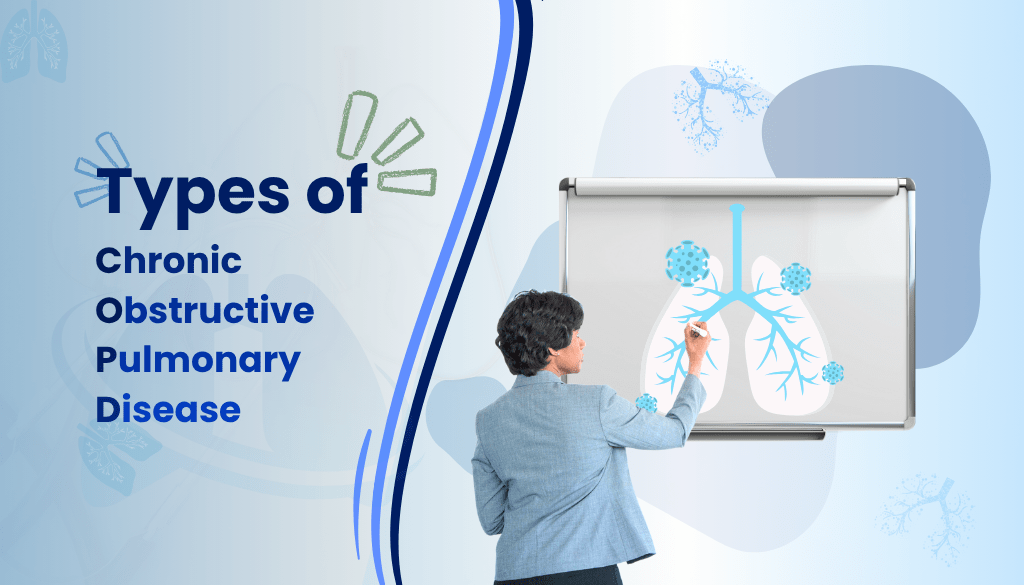 Types of
Chronic Obstructive Pulmonary Disease